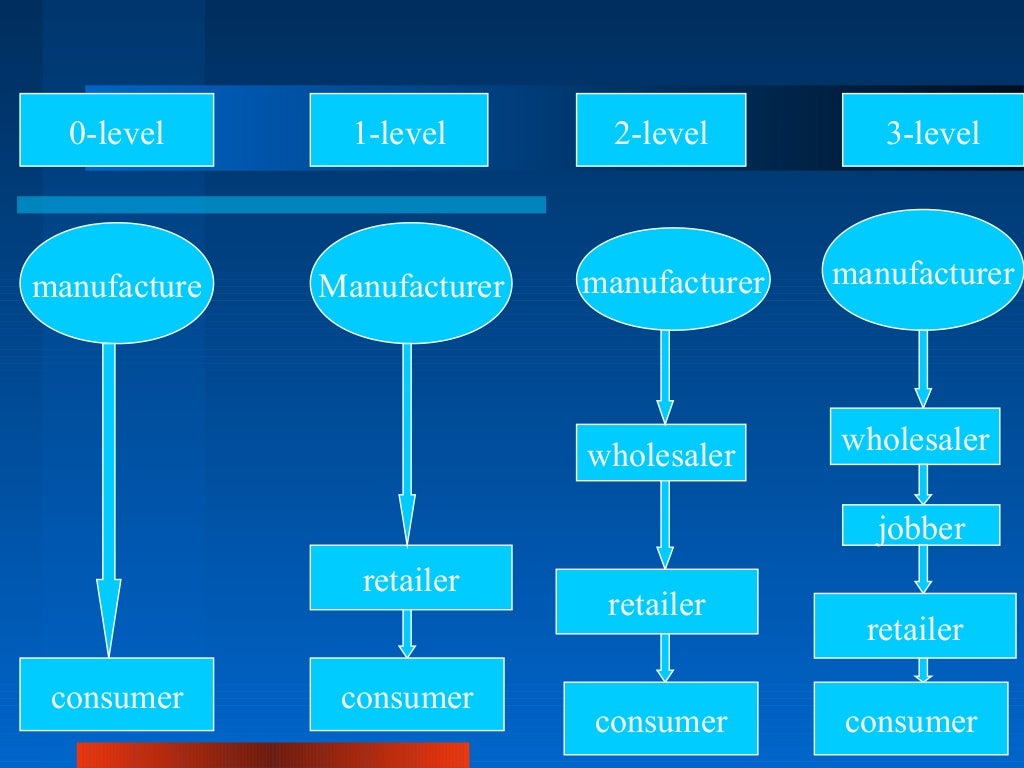 0-level

manufacture

consumer

1-level

Manufacturer

retailer

consumer

2-level

manufacturer

wholesaler

retailer

consumer

3-level

manufacturer

wholesaler

jobber

retailer

consumer